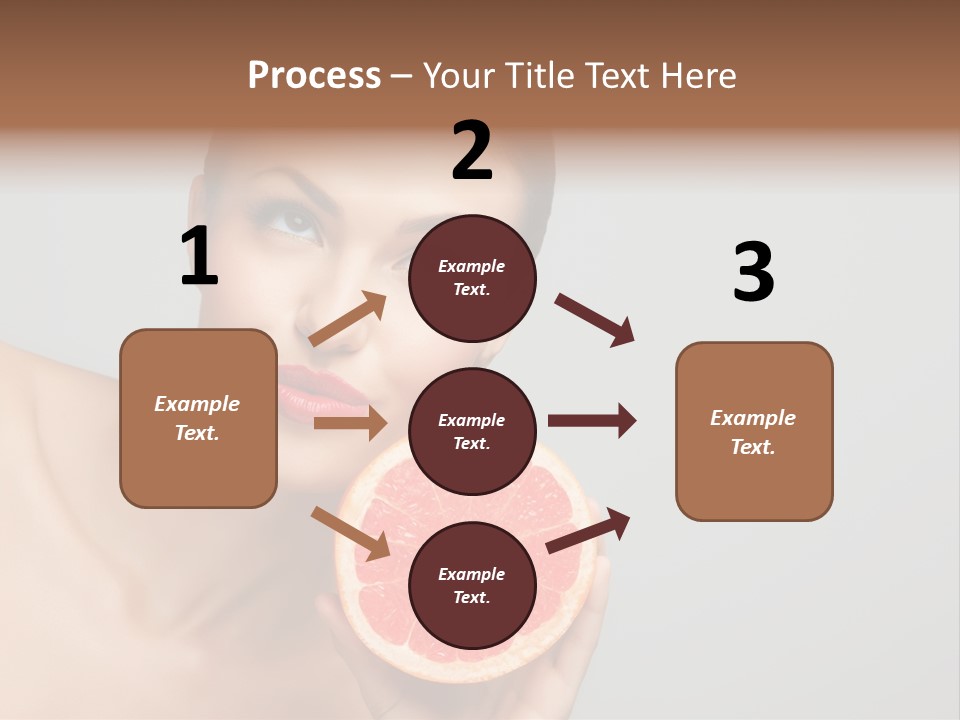 Process – Your Title Text Here

1

Example Text.

2

Example Text.

Example Text.

Example Text.

3

Example Text.